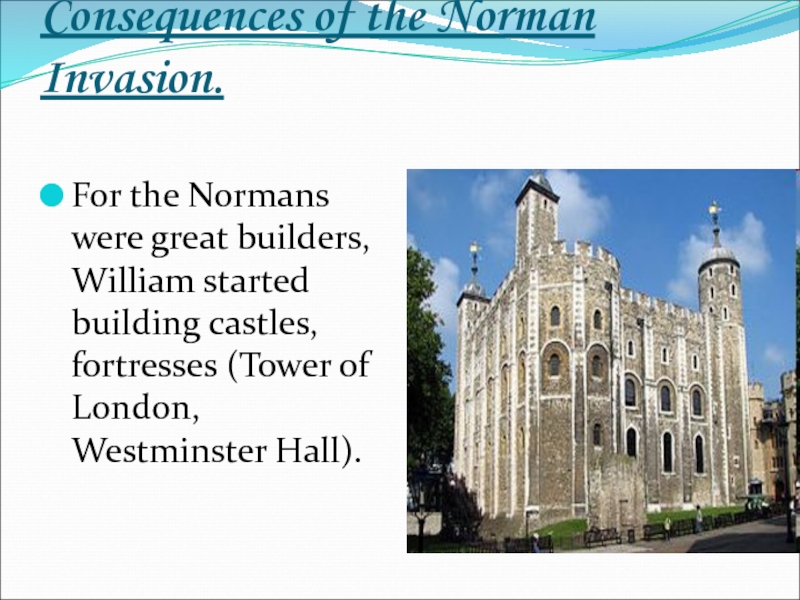 Consequences of the Norman Invasion.

For the Normans were great builders, William started building castles, fortresses (Tower of London, Westminster Hall).